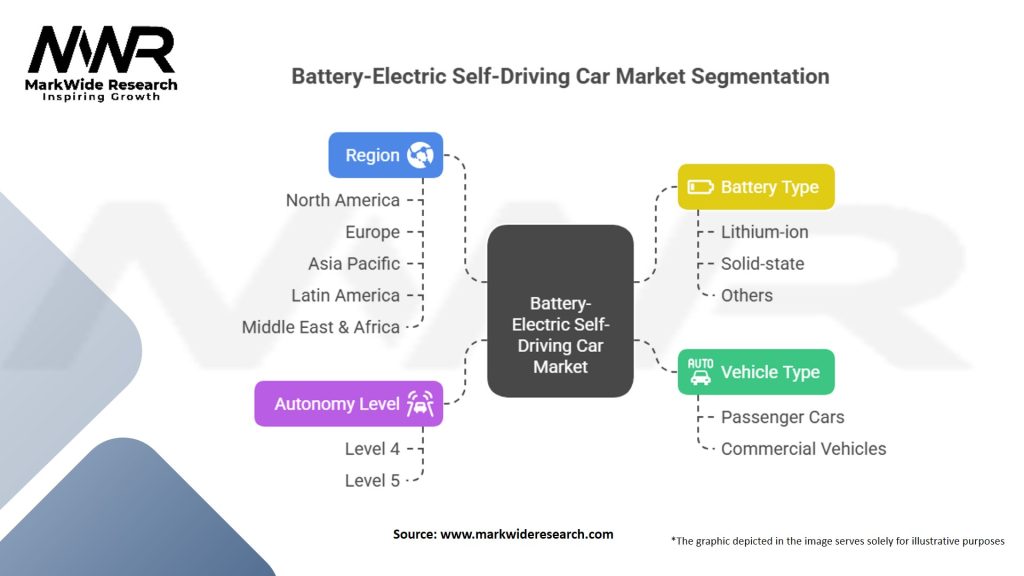 MWR
MarkWide Research
Inspiring Growth

Battery-Electric Self-Driving Car Market Segmentation

Region
North America
Europe
Asia Pacific
Latin America
Middle East & Africa

Autonomy Level
Level 4
Level 5

Battery-Electric Self-Driving Car Market

Battery Type
Lithium-ion
Solid-state
Others

AUTO
Vehicle Type
Passenger Cars
Commercial Vehicles

Source: www.markwideresearch.com

*The graphic depicted in the image serves solely for illustrative purposes